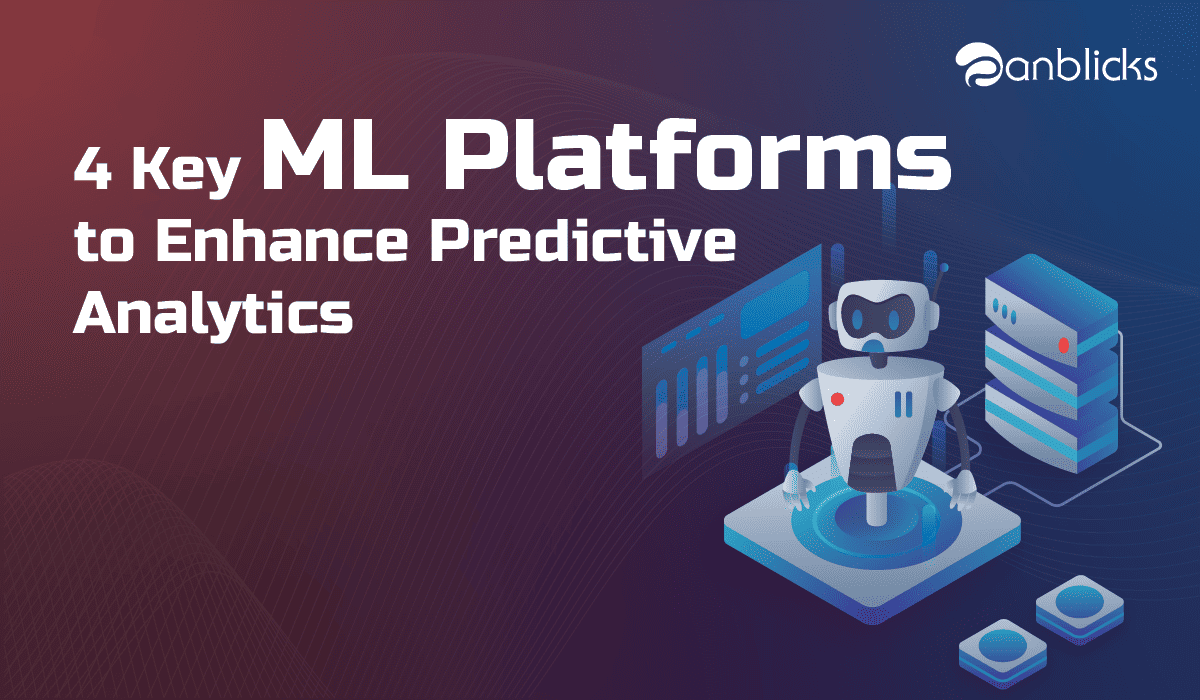 anblicks

4 Key ML Platforms to Enhance Predictive Analytics